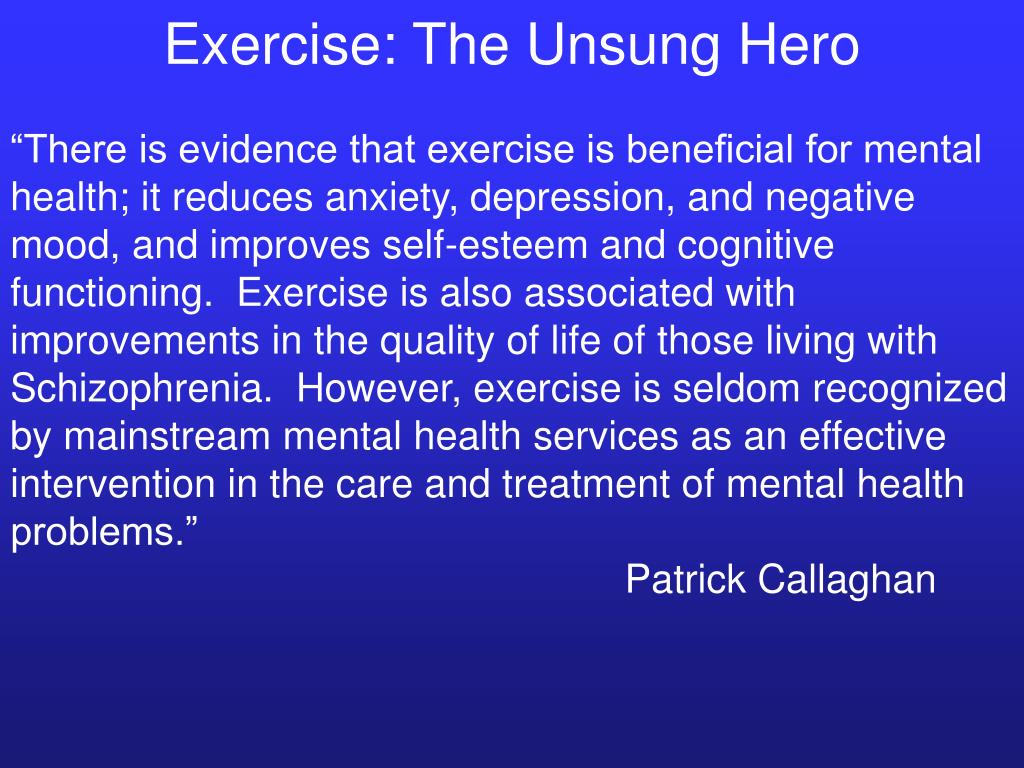 Exercise: The Unsung Hero

“There is evidence that exercise is beneficial for mental health; it reduces anxiety, depression, and negative mood, and improves self-esteem and cognitive functioning.  Exercise is also associated with improvements in the quality of life of those living with Schizophrenia.  However, exercise is seldom recognized by mainstream mental health services as an effective intervention in the care and treatment of mental health problems.”

Patrick Callaghan